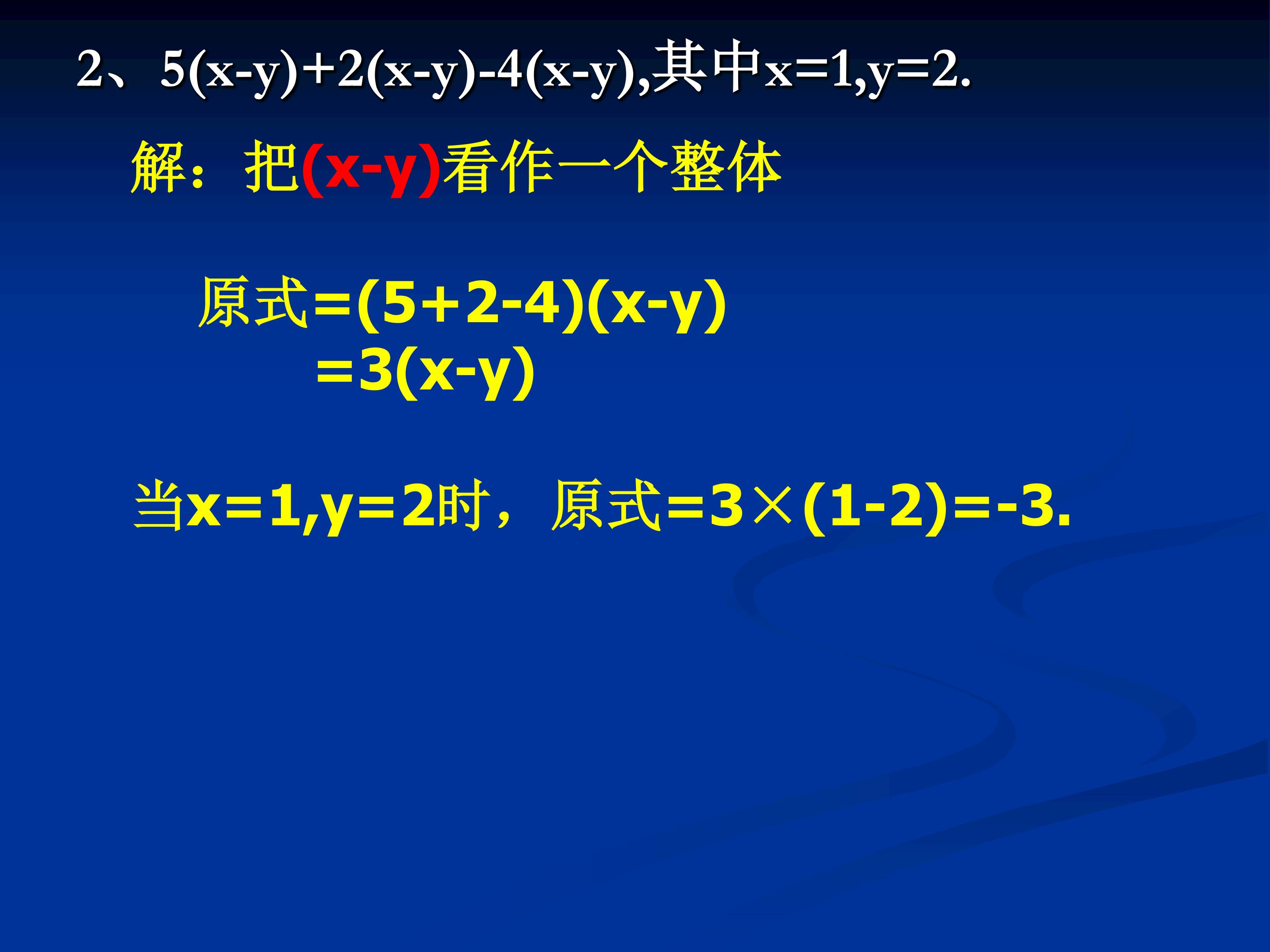 2、$5(x-y)+2(x-y)-4(x-y)$,其中$x=1,y=2$.

解：把$(x-y)$看作一个整体

原式$=(5+2-4)(x-y)$
$=3(x-y)$

当$x=1,y=2$时，原式$=3\times(1-2)=-3$.